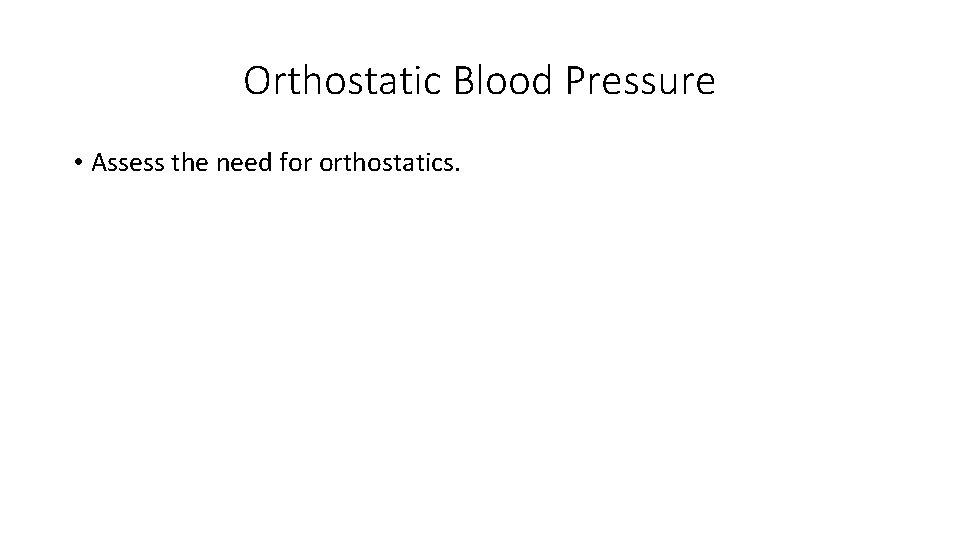 Orthostatic Blood Pressure

• Assess the need for orthostatics.